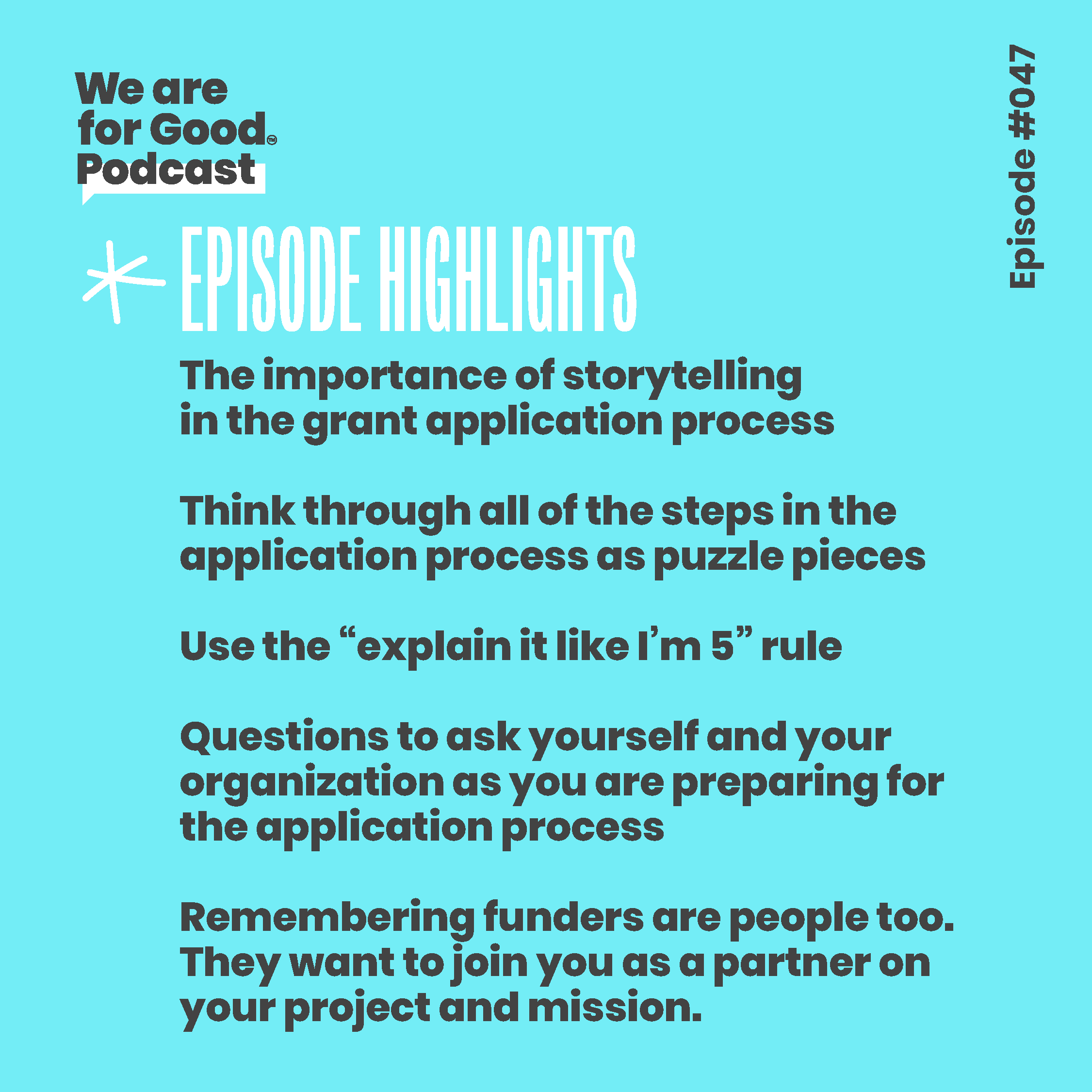 We are for Good™ Podcast

Episode #047

EPISODE HIGHLIGHTS

The importance of storytelling in the grant application process

Think through all of the steps in the application process as puzzle pieces

Use the “explain it like I’m 5” rule

Questions to ask yourself and your organization as you are preparing for the application process

Remembering funders are people too. They want to join you as a partner on your project and mission.